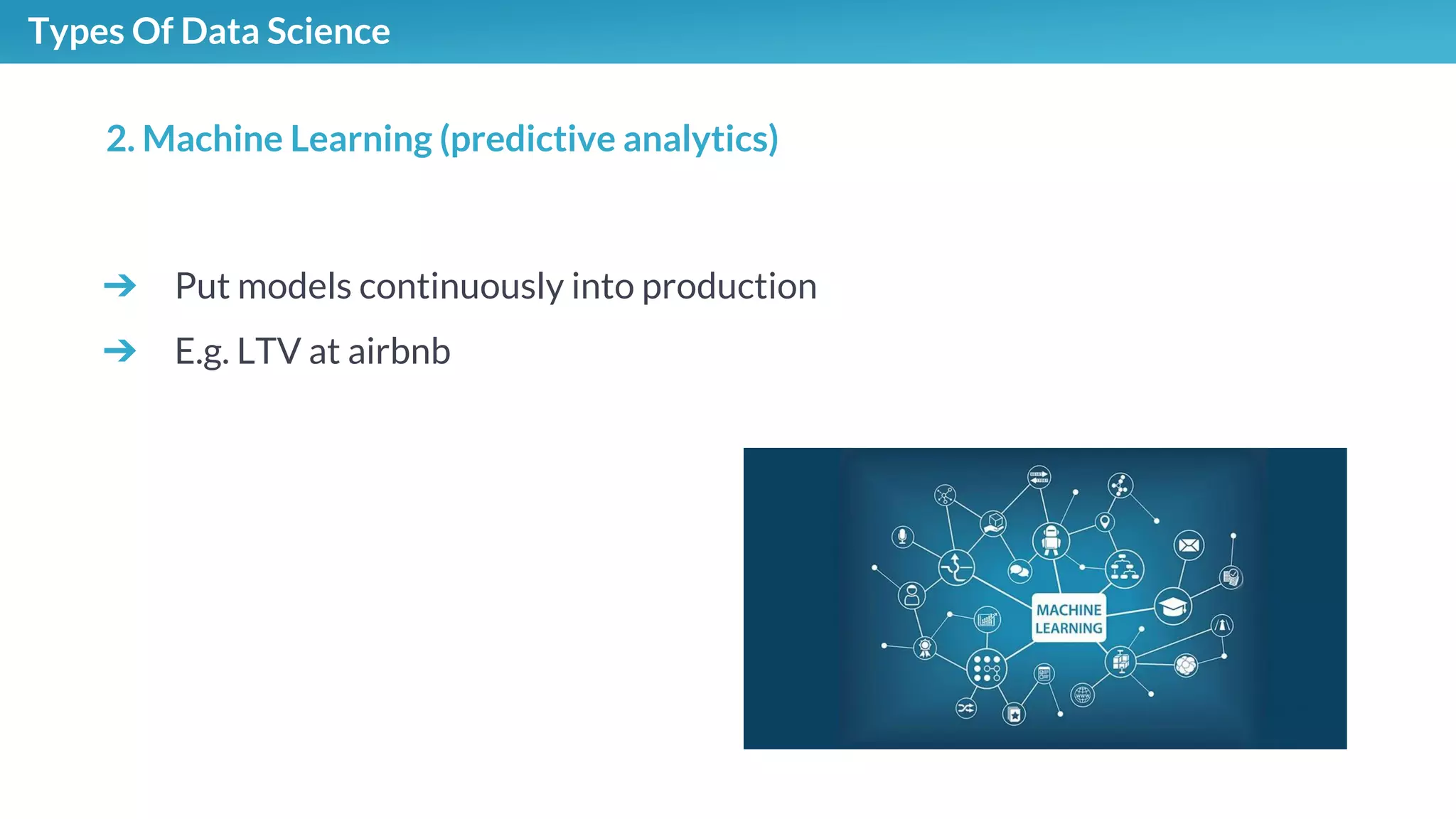 Types Of Data Science

2. Machine Learning (predictive analytics)

→ Put models continuously into production

→ E.g. LTV at airbnb

MACHINE LEARNING